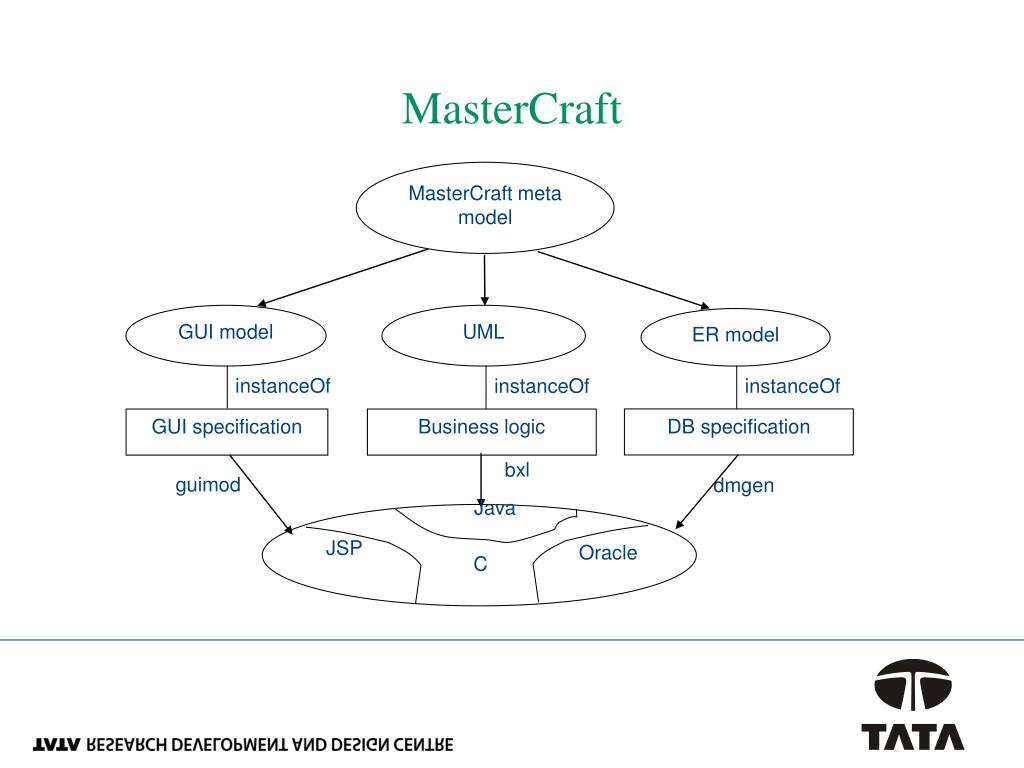 MasterCraft

MasterCraft meta model

GUI model

UML

ER model

instanceOf

instanceOf

instanceOf

GUI specification

Business logic

DB specification

guimod

bxl

dmgen

Java

JSP

C

Oracle

TATA RESEARCH DEVELOPMENT AND DESIGN CENTRE

TATA